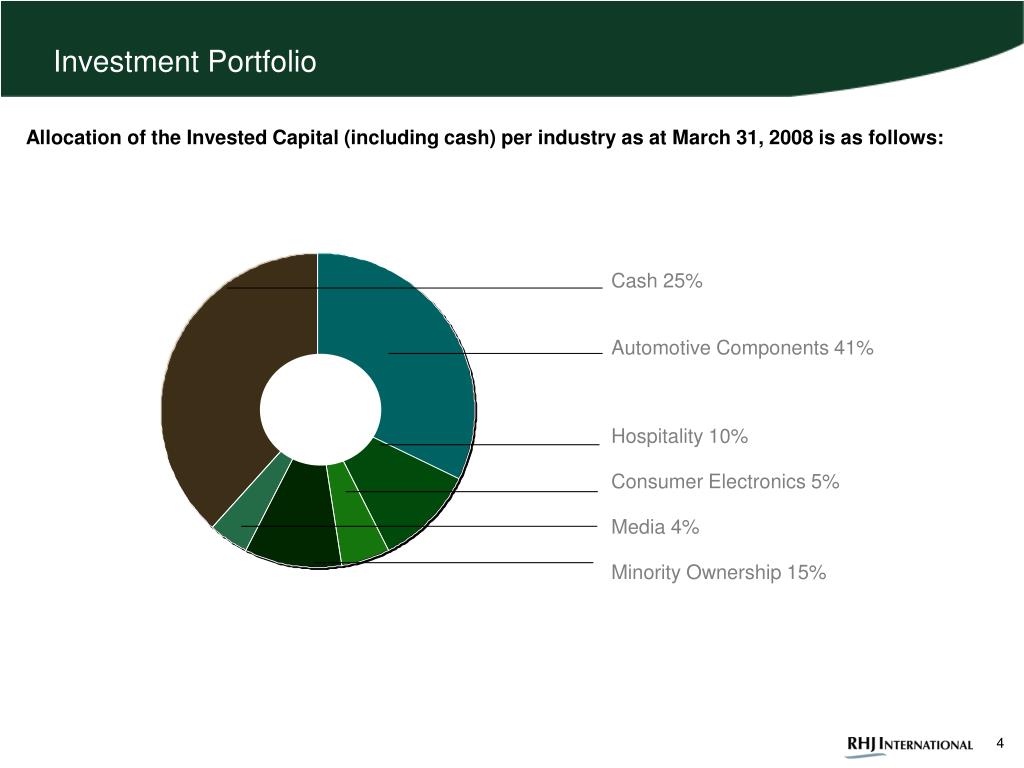 Investment Portfolio

Allocation of the Invested Capital (including cash) per industry as at March 31, 2008 is as follows:

Cash 25%

Automotive Components 41%

Hospitality 10%

Consumer Electronics 5%

Media 4%

Minority Ownership 15%

RHJ INTERNATIONAL

4